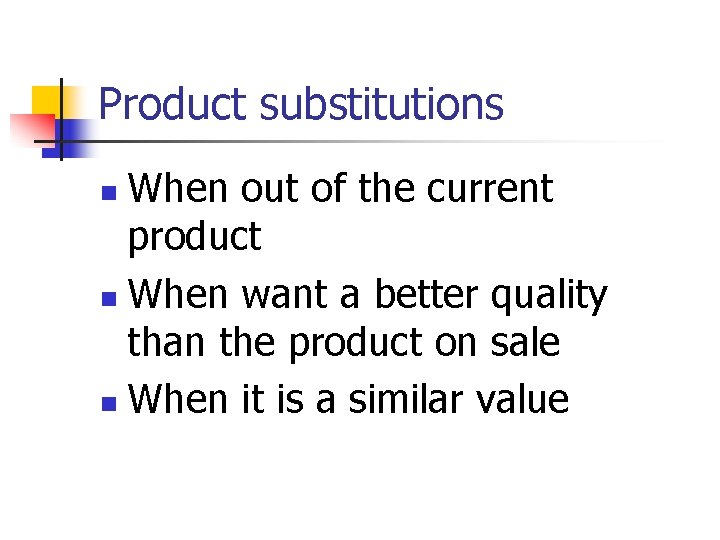 Product substitutions

- When out of the current product
- When want a better quality than the product on sale
- When it is a similar value